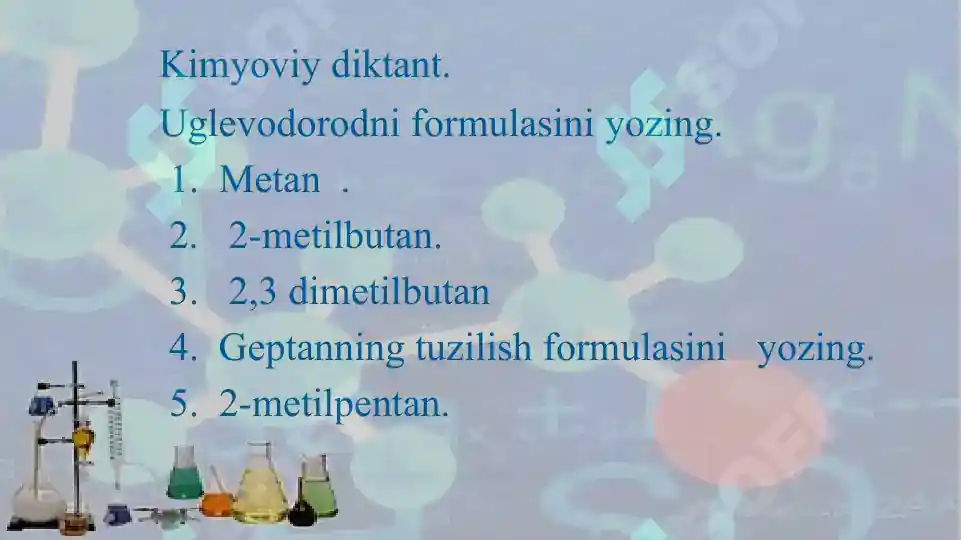 Kimyoviy diktant.

Uglevodorodni formulasini yozing.

1. Metan .
2. 2-metilbutan.
3. 2,3 dimetilbutan
4. Geptanning tuzilish formulasini yozing.
5. 2-metilpentan.